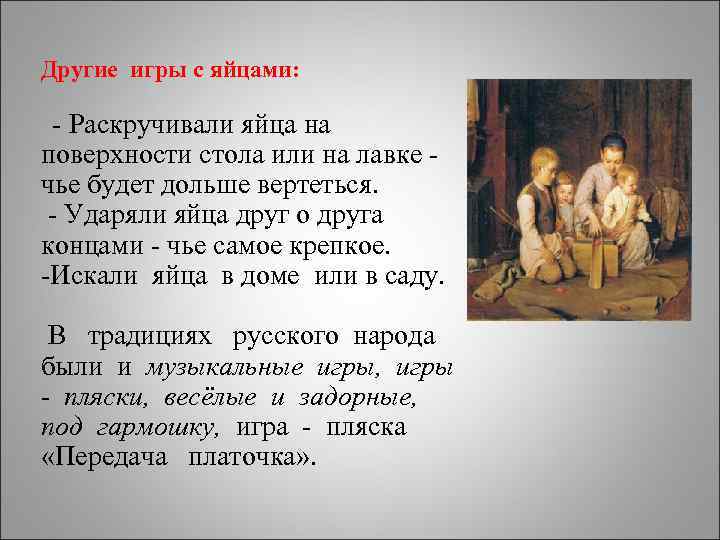 Другие игры с яйцами:

- Раскручивали яйца на поверхности стола или на лавке - чье будет дольше вертеться.
- Ударяли яйца друг о друга концами - чье самое крепкое.
-Искали яйца в доме или в саду.

В традициях русского народа были и музыкальные игры, игры - пляски, весёлые и задорные, под гармошку, игра - пляска «Передача платочка».